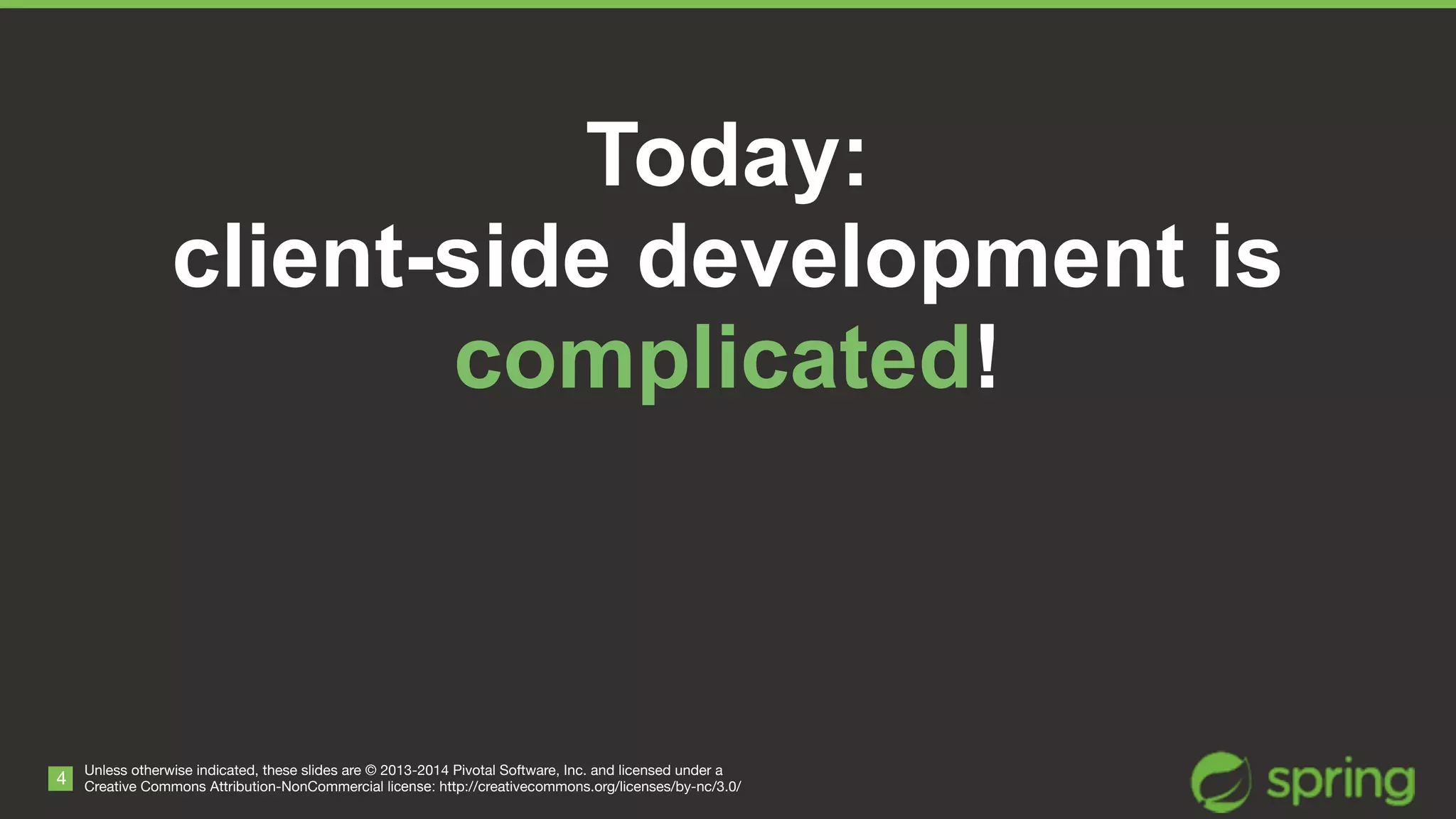 Today:
client-side development is complicated!

4 Unless otherwise indicated, these slides are © 2013-2014 Pivotal Software, Inc. and licensed under a Creative Commons Attribution-NonCommercial license: http://creativecommons.org/licenses/by-nc/3.0/

spring